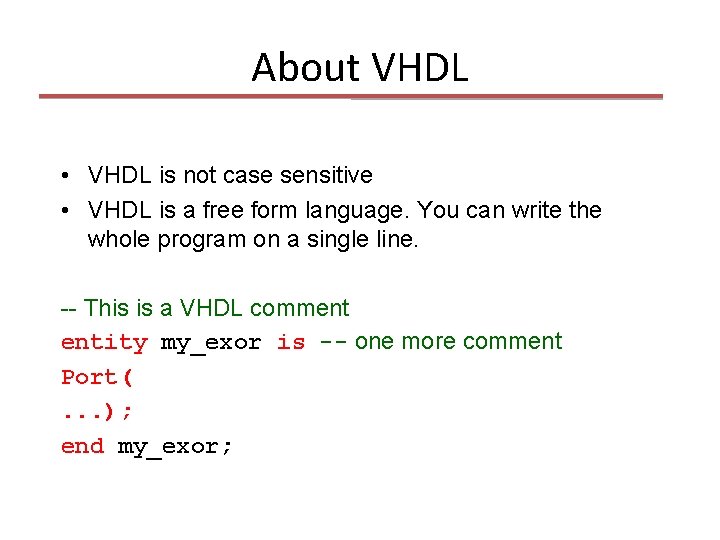 About VHDL

• VHDL is not case sensitive
• VHDL is a free form language. You can write the whole program on a single line.

-- This is a VHDL comment
entity my_exor is -- one more comment
Port(
...);
end my_exor;